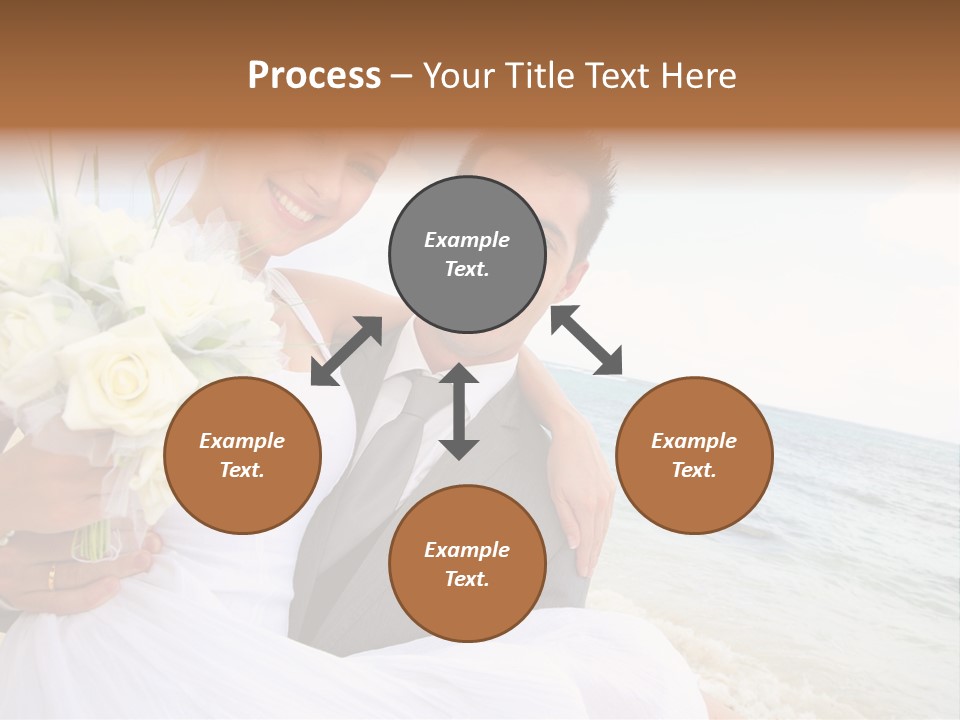 Process – Your Title Text Here

Example Text.

Example Text.

Example Text.

Example Text.